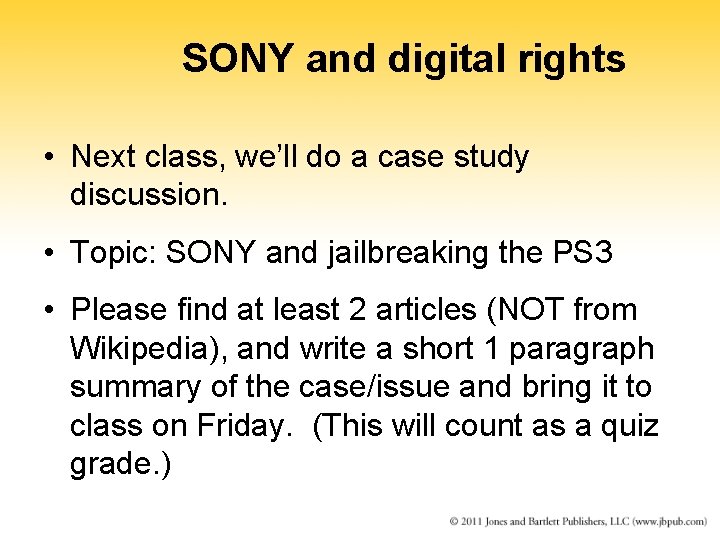 SONY and digital rights

• Next class, we'll do a case study discussion.

• Topic: SONY and jailbreaking the PS3

• Please find at least 2 articles (NOT from Wikipedia), and write a short 1 paragraph summary of the case/issue and bring it to class on Friday.  (This will count as a quiz grade.)

© 2011 Jones and Bartlett Publishers, LLC (www.jbpub.com)